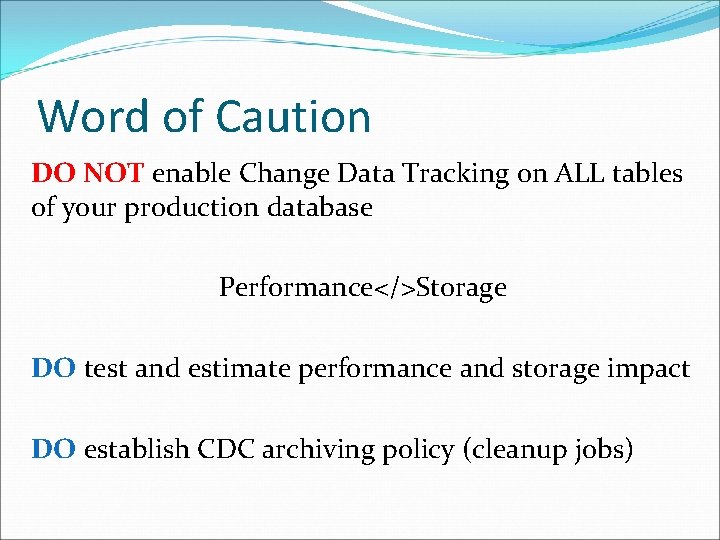 Word of Caution

DO NOT enable Change Data Tracking on ALL tables of your production database

Performance</>Storage

DO test and estimate performance and storage impact

DO establish CDC archiving policy (cleanup jobs)